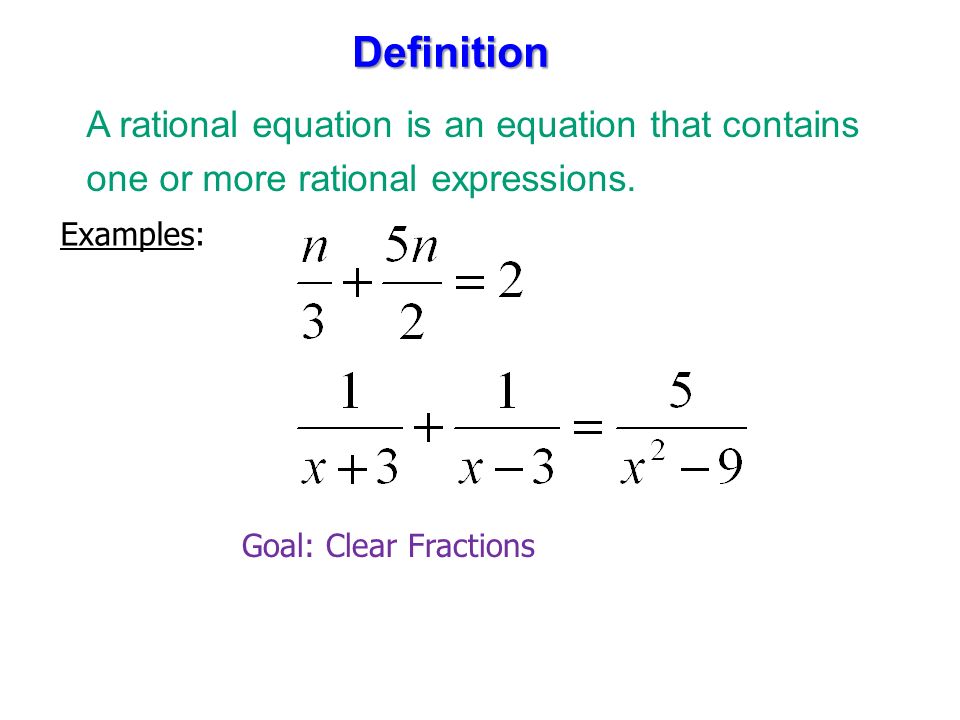 Definition

A rational equation is an equation that contains one or more rational expressions.

Examples:

$\frac{n}{3}+\frac{5n}{2}=2$

$\frac{1}{x+3}+\frac{1}{x-3}=\frac{5}{x^2-9}$

Goal: Clear Fractions